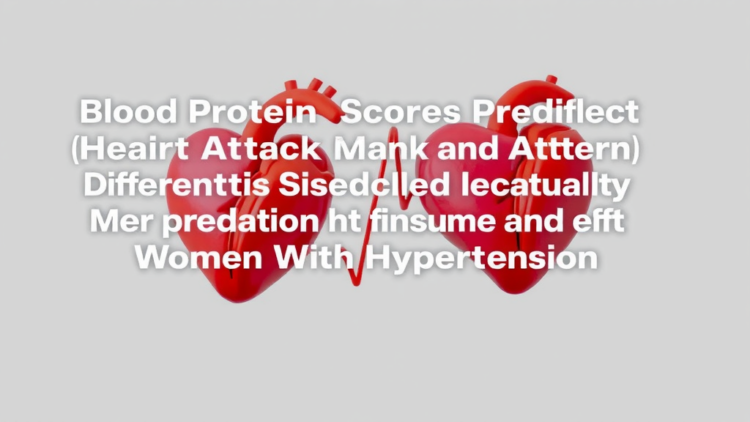 Blood Protein Scores Prediflect
(Heairt Attack Mank and Atttern)
Differenttis Sisedclled lecatuallty
Mer predation ht finsume and efft
Women With Hypertension